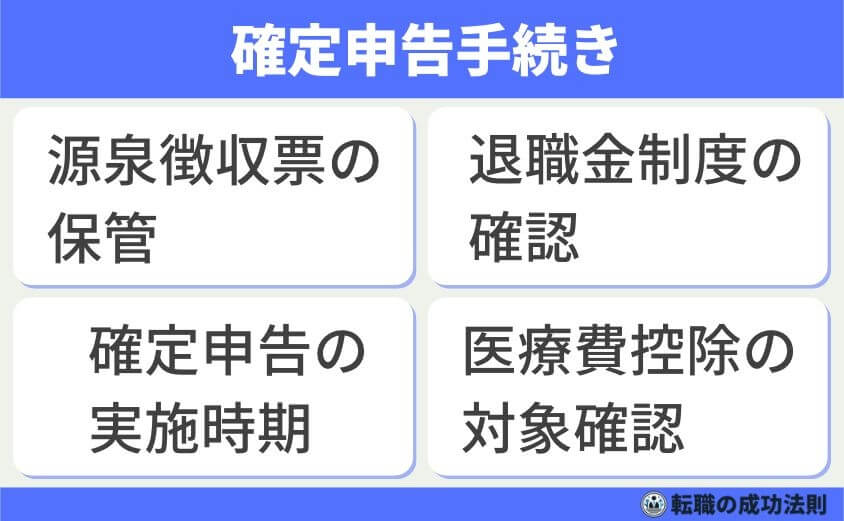 確定申告手続き

源泉徴収票の保管

退職金制度の確認

確定申告の実施時期

医療費控除の対象確認

転職の成功法則